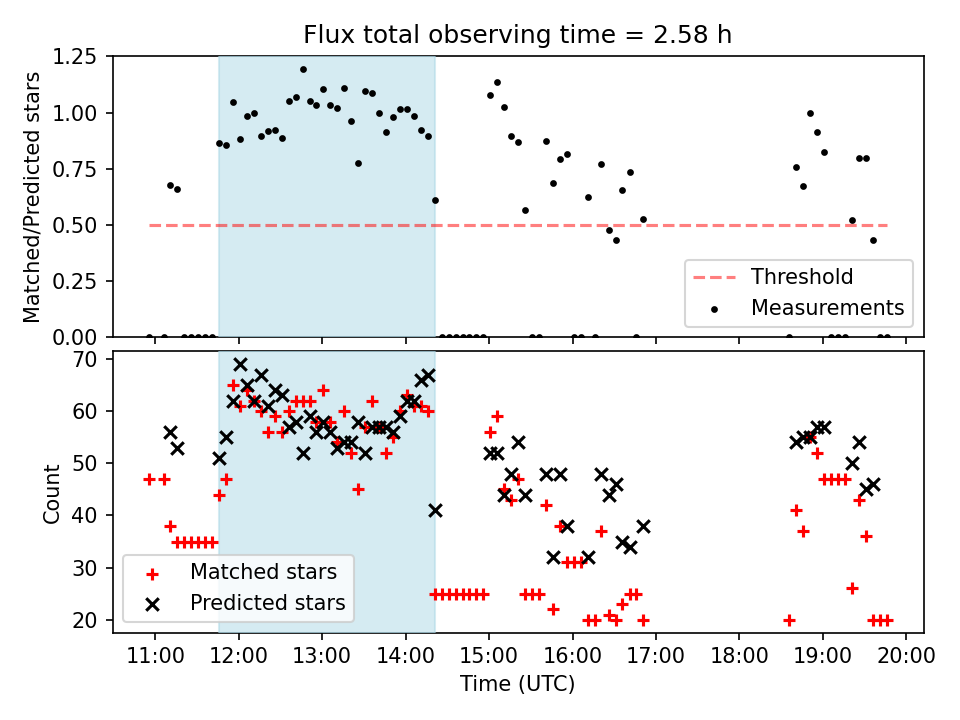 Flux total observing time = 2.58 h

Matched/Predicted stars

1.25
1.00
0.75
0.50
0.25
0.00

Threshold
Measurements

Count

70
60
50
40
30
20

Matched stars
Predicted stars

11:00 12:00 13:00 14:00 15:00 16:00 17:00 18:00 19:00 20:00

Time (UTC)